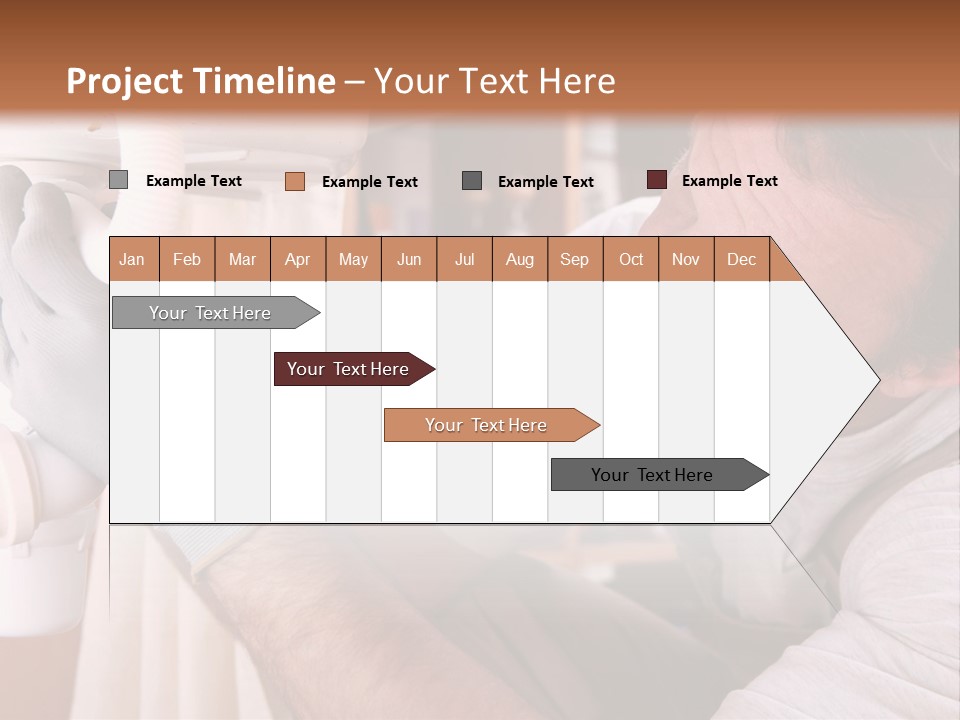 Project Timeline – Your Text Here

Example Text Example Text Example Text Example Text

| Jan | Feb | Mar | Apr | May | Jun | Jul | Aug | Sep | Oct | Nov | Dec |
|---|---|---|---|---|---|---|---|---|---|---|---|

Your Text Here

Your Text Here

Your Text Here

Your Text Here